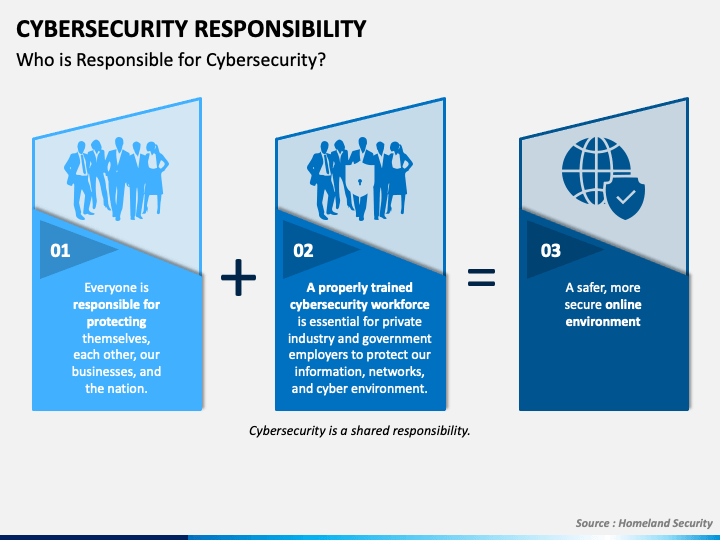 CYBERSECURITY RESPONSIBILITY
Who is Responsible for Cybersecurity?

01

Everyone is responsible for protecting themselves, each other, our businesses, and the nation.

+

02

A properly trained cybersecurity workforce is essential for private industry and government employers to protect our information, networks, and cyber environment.

=

03

A safer, more secure online environment

Cybersecurity is a shared responsibility.

Source : Homeland Security